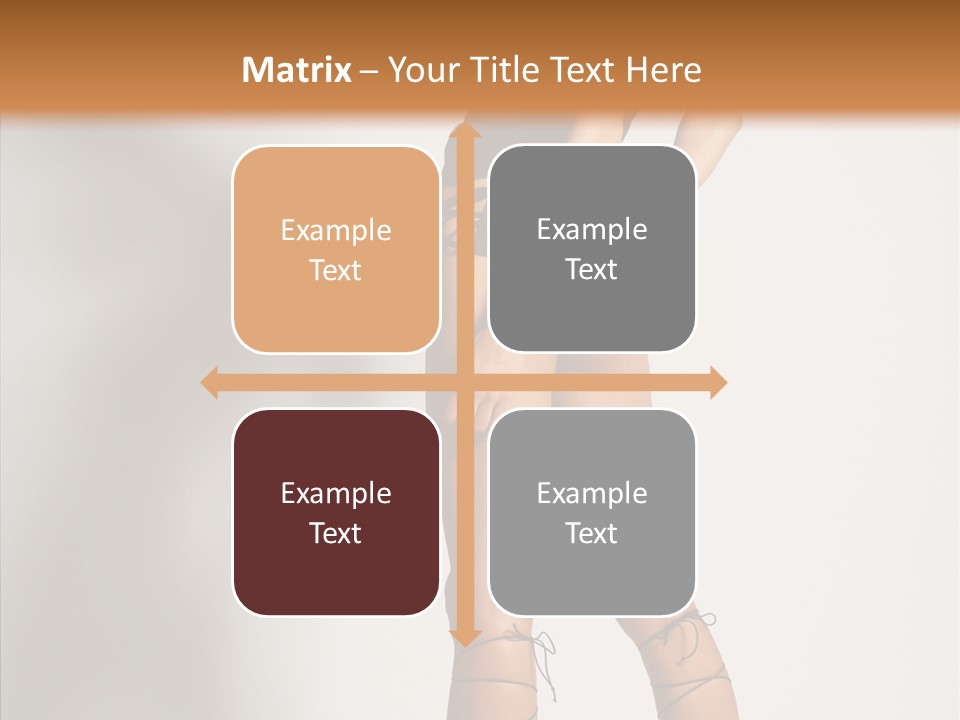 Matrix – Your Title Text Here

Example Text

Example Text

Example Text

Example Text